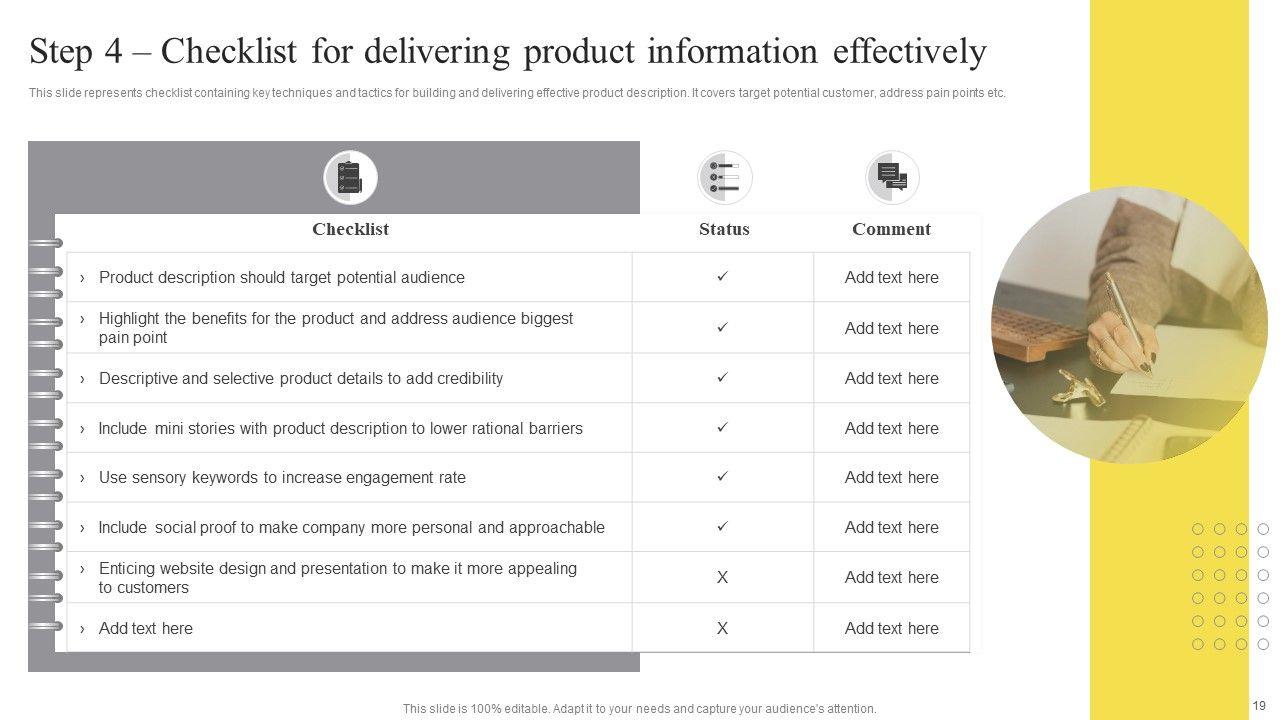 Step 4 – Checklist for delivering product information effectively

This slide represents checklist containing key techniques and tactics for building and delivering effective product description. It covers target potential customer, address pain points etc.

| Checklist | Status | Comment |
|---|---|---|
| › Product description should target potential audience | ✓ | Add text here |
| › Highlight the benefits for the product and address audience biggest pain point | ✓ | Add text here |
| › Descriptive and selective product details to add credibility | ✓ | Add text here |
| › Include mini stories with product description to lower rational barriers | ✓ | Add text here |
| › Use sensory keywords to increase engagement rate | ✓ | Add text here |
| › Include social proof to make company more personal and approachable | ✓ | Add text here |
| › Enticing website design and presentation to make it more appealing to customers | X | Add text here |
| › Add text here | X | Add text here |

This slide is 100% editable. Adapt it to your needs and capture your audience's attention.

19